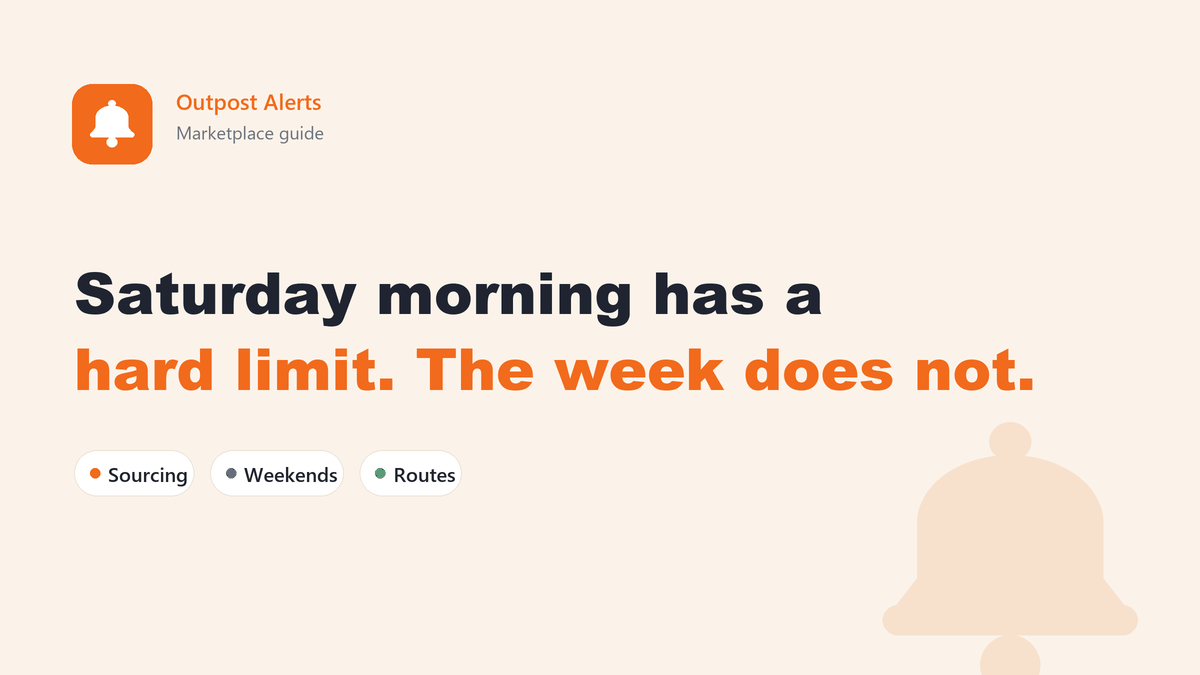 Outpost Alerts
Marketplace guide

Saturday morning has a hard limit. The week does not.

Sourcing
Weekends
Routes